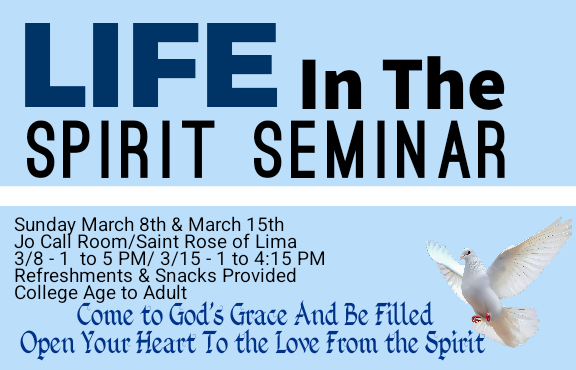 LIFE In The
SPIRIT SEMINAR

Sunday March 8th & March 15th
Jo Call Room/Saint Rose of Lima
3/8 - 1 to 5 PM/ 3/15 - 1 to 4:15 PM
Refreshments & Snacks Provided
College Age to Adult

Come to God's Grace And Be Filled
Open Your Heart To the Love From the Spirit